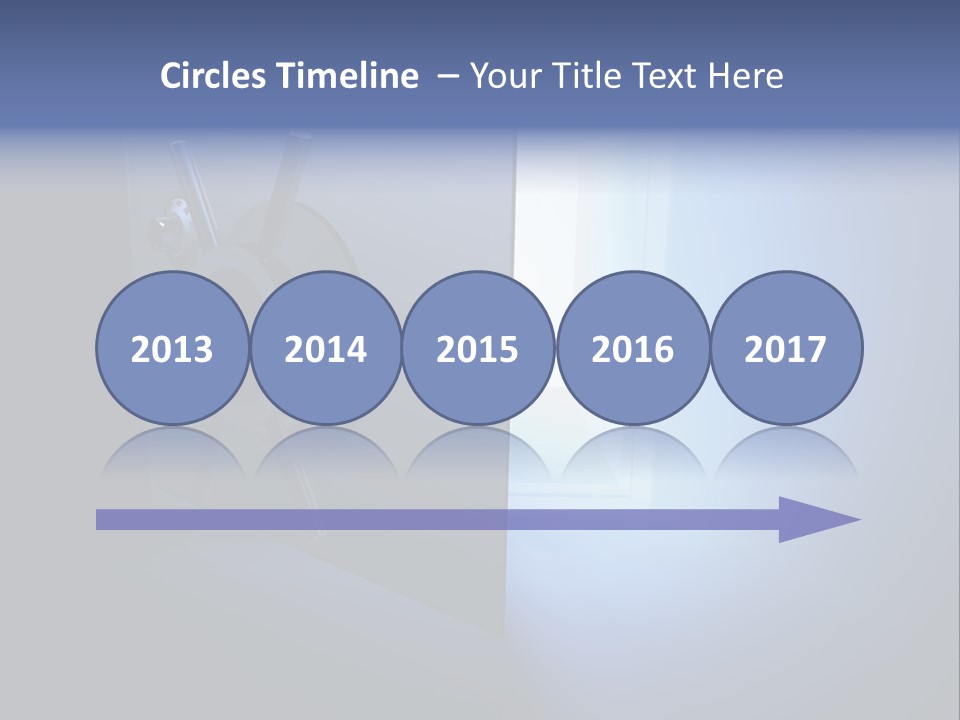 Circles Timeline – Your Title Text Here

2013

2014

2015

2016

2017